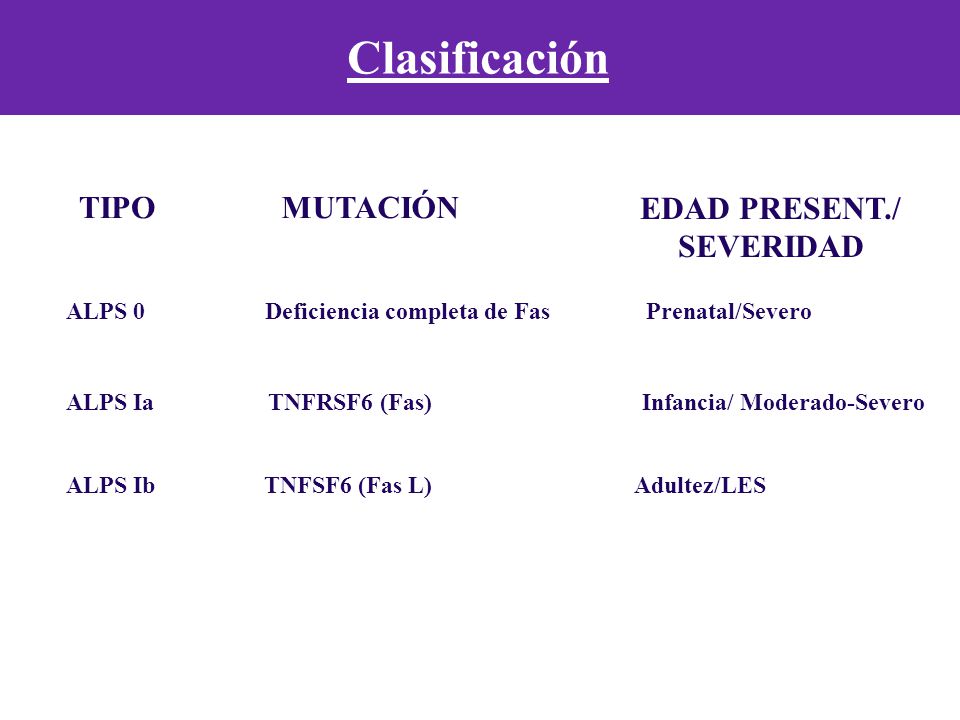 Clasificación

| TIPO | MUTACIÓN | EDAD PRESENT./ SEVERIDAD |
|---|---|---|
| ALPS 0 | Deficiencia completa de Fas | Prenatal/Severo |
| ALPS Ia | TNFRSF6 (Fas) | Infancia/ Moderado-Severo |
| ALPS Ib | TNFSF6 (Fas L) | Adultez/LES |